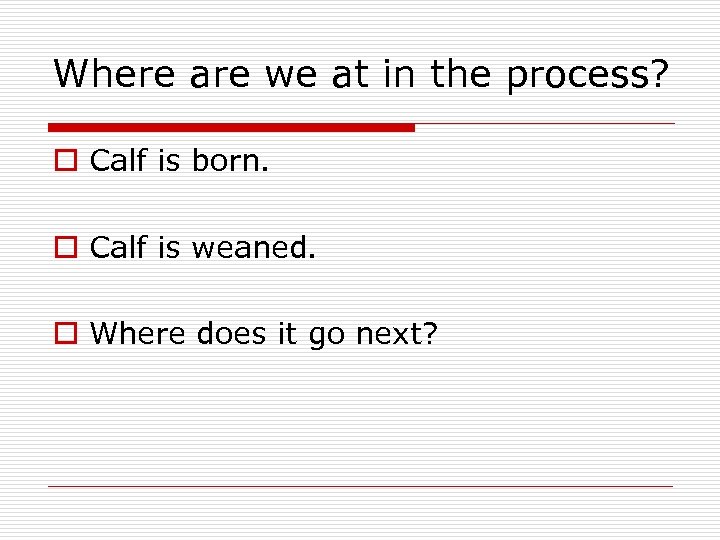 Where are we at in the process?

Calf is born.

Calf is weaned.

Where does it go next?